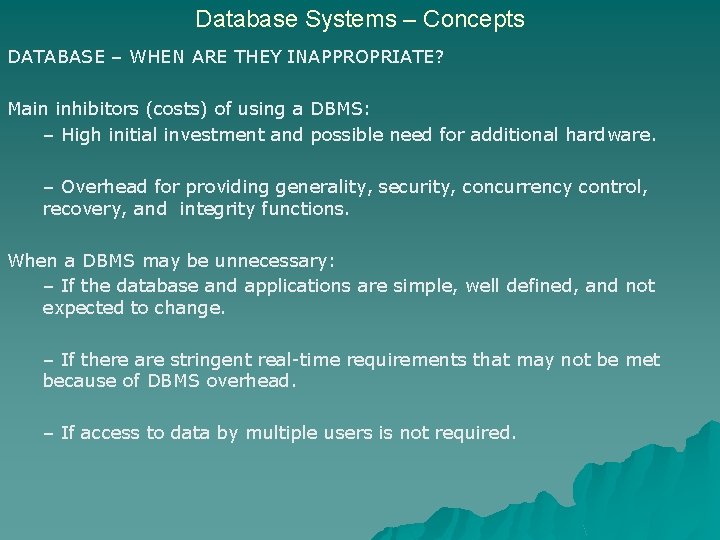 Database Systems – Concepts

DATABASE – WHEN ARE THEY INAPPROPRIATE?

Main inhibitors (costs) of using a DBMS:

– High initial investment and possible need for additional hardware.

– Overhead for providing generality, security, concurrency control, recovery, and integrity functions.

When a DBMS may be unnecessary:

– If the database and applications are simple, well defined, and not expected to change.

– If there are stringent real-time requirements that may not be met because of DBMS overhead.

– If access to data by multiple users is not required.